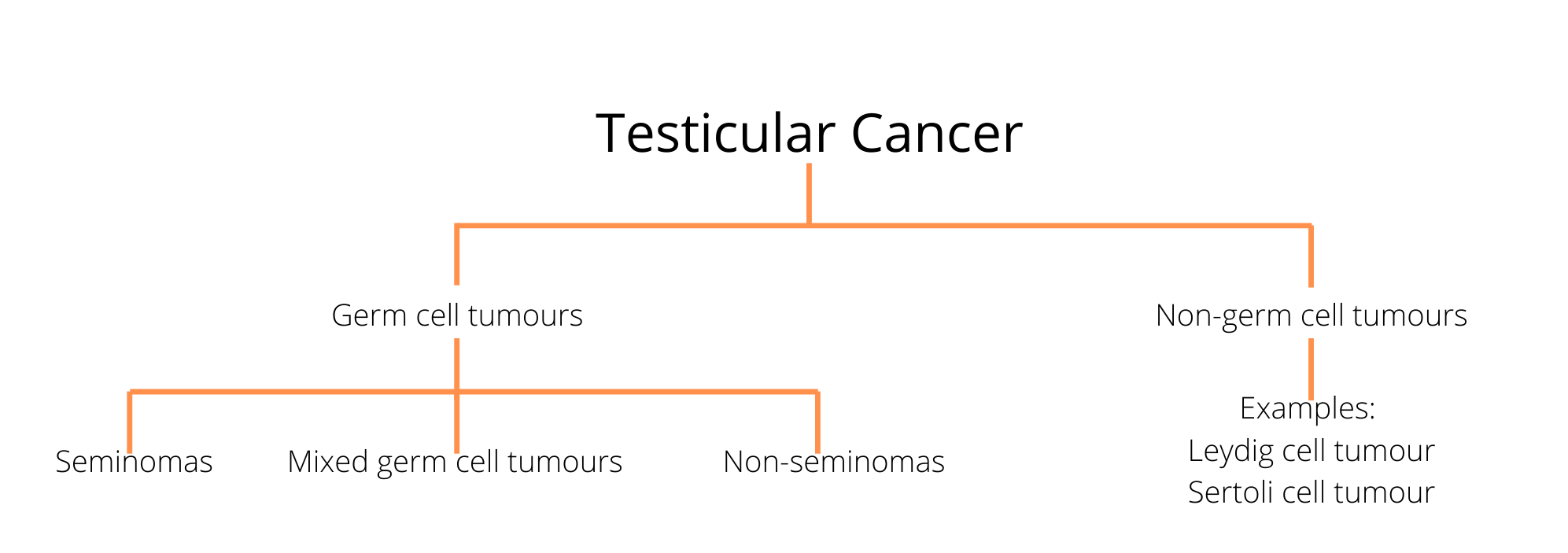 Testicular Cancer

Germ cell tumours

Non-germ cell tumours

Seminomas

Mixed germ cell tumours

Non-seminomas

Examples:
Leydig cell tumour
Sertoli cell tumour